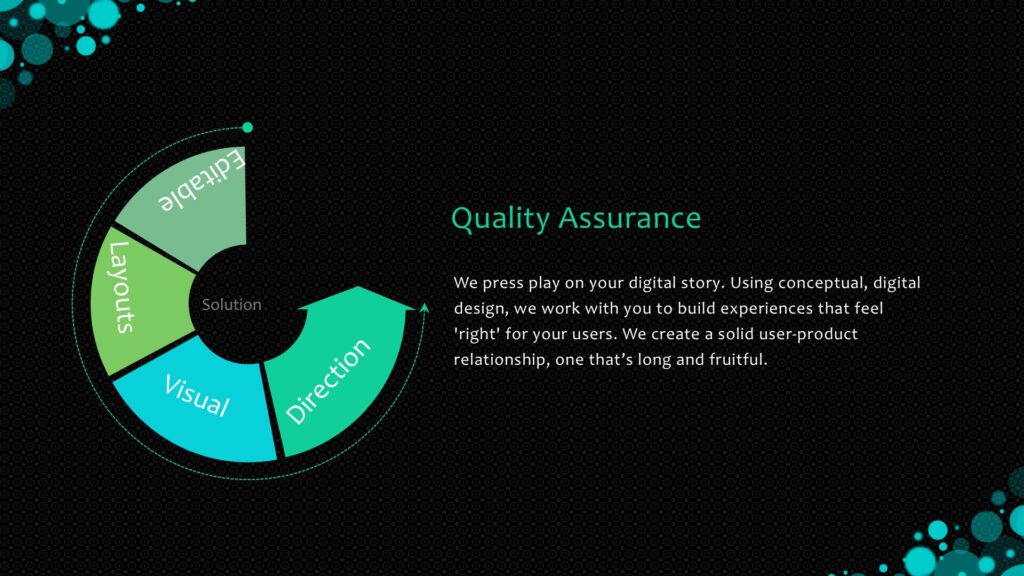 Editable
Layouts
Solution
Visual
Direction

Quality Assurance

We press play on your digital story. Using conceptual, digital design, we work with you to build experiences that feel 'right' for your users. We create a solid user-product relationship, one that's long and fruitful.